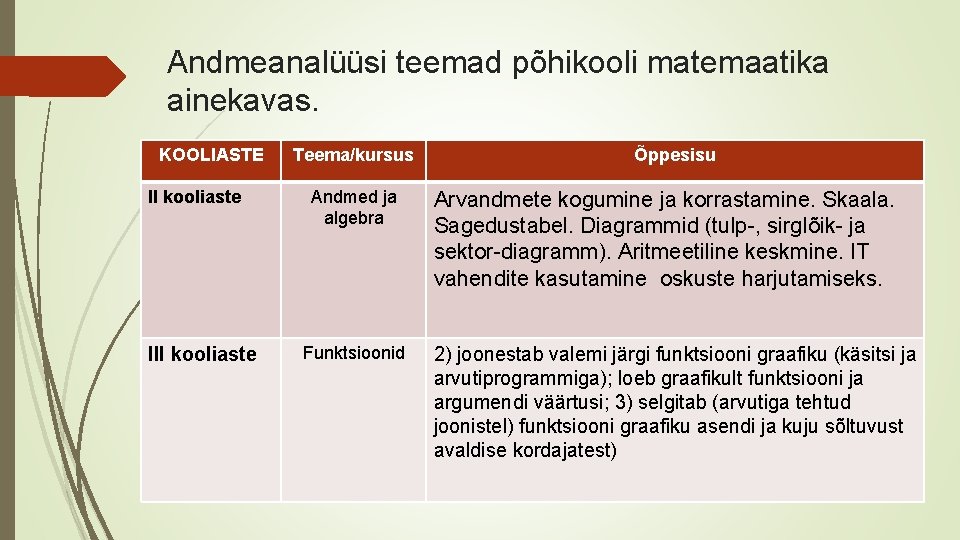 Andmeanalüüsi teemad põhikooli matemaatika ainekavas.

| KOOLIASTE | Teema/kursus | Õppesisu |
|---|---|---|
| II kooliaste | Andmed ja algebra | Arvandmete kogumine ja korrastamine. Skaala. Sagedustabel. Diagrammid (tulp-, sirglõik- ja sektor-diagramm). Aritmeetiline keskmine. IT vahendite kasutamine oskuste harjutamiseks. |
| III kooliaste | Funktsioonid | 2) joonestab valemi järgi funktsiooni graafiku (käsitsi ja arvutiprogrammiga); loeb graafikult funktsiooni ja argumendi väärtusi; 3) selgitab (arvutiga tehtud joonistel) funktsiooni graafiku asendi ja kuju sõltuvust avaldise kordajatest) |